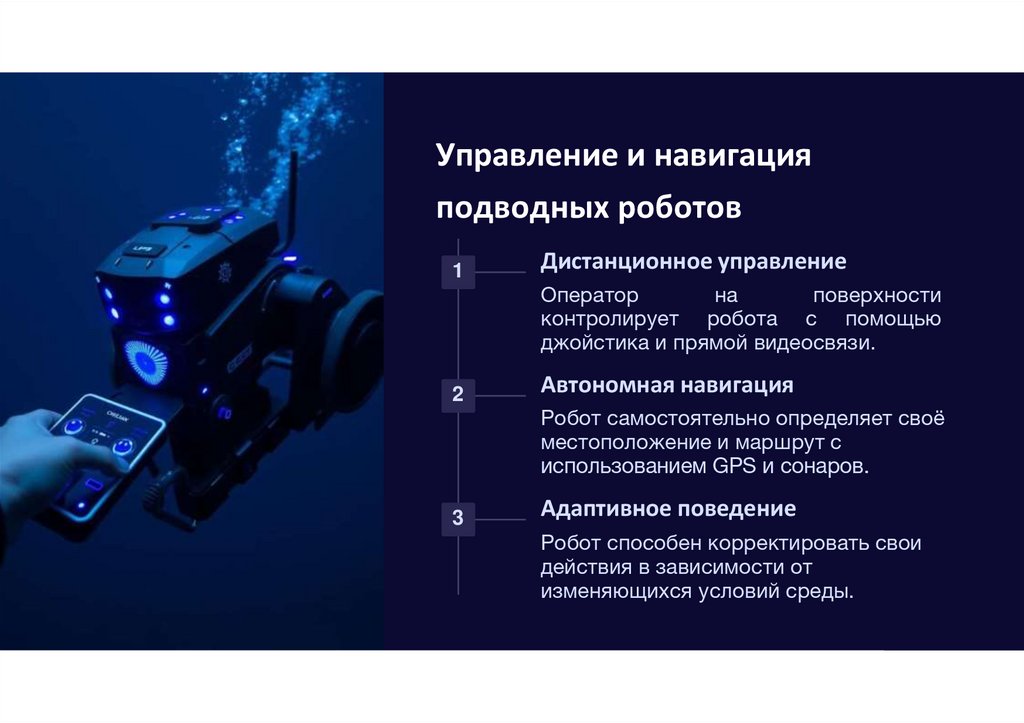 Управление и навигация подводных роботов

1

Дистанционное управление

Оператор на поверхности контролирует робота с помощью джойстика и прямой видеосвязи.

2

Автономная навигация

Робот самостоятельно определяет своё местоположение и маршрут с использованием GPS и сонаров.

3

Адаптивное поведение

Робот способен корректировать свои действия в зависимости от изменяющихся условий среды.